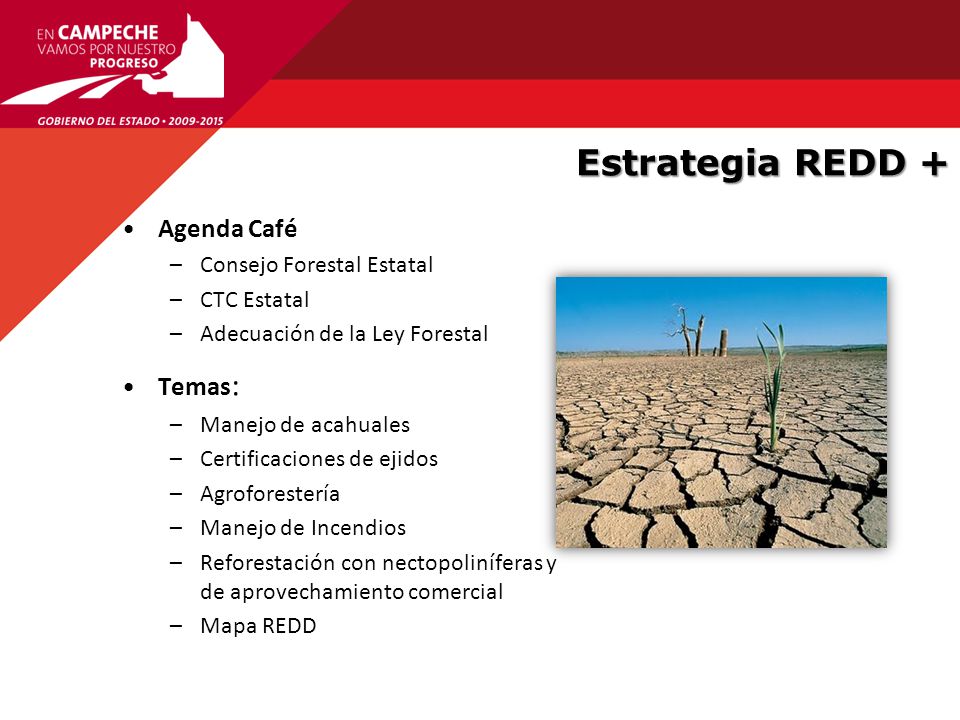 EN CAMPECHE
VAMOS POR NUESTRO
PROGRESO

GOBIERNO DEL ESTADO • 2009-2015

Estrategia REDD +

• Agenda Café
– Consejo Forestal Estatal
– CTC Estatal
– Adecuación de la Ley Forestal

• Temas:
– Manejo de acahuales
– Certificaciones de ejidos
– Agroforestería
– Manejo de Incendios
– Reforestación con nectopoliníferas y de aprovechamiento comercial
– Mapa REDD